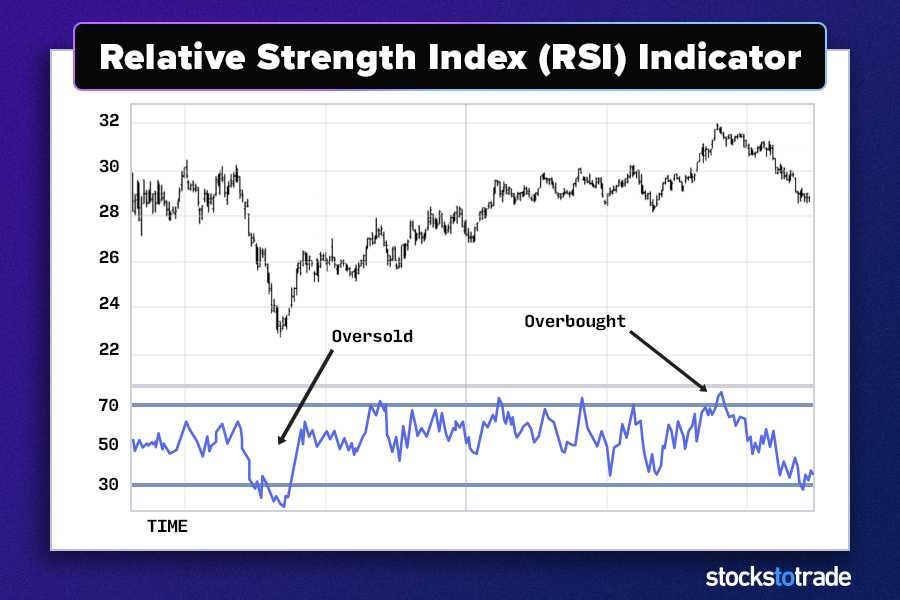 Relative Strength Index (RSI) Indicator

32
30
28
26
24
22

Oversold

Overbought

70
50
30

TIME

stockstotrade